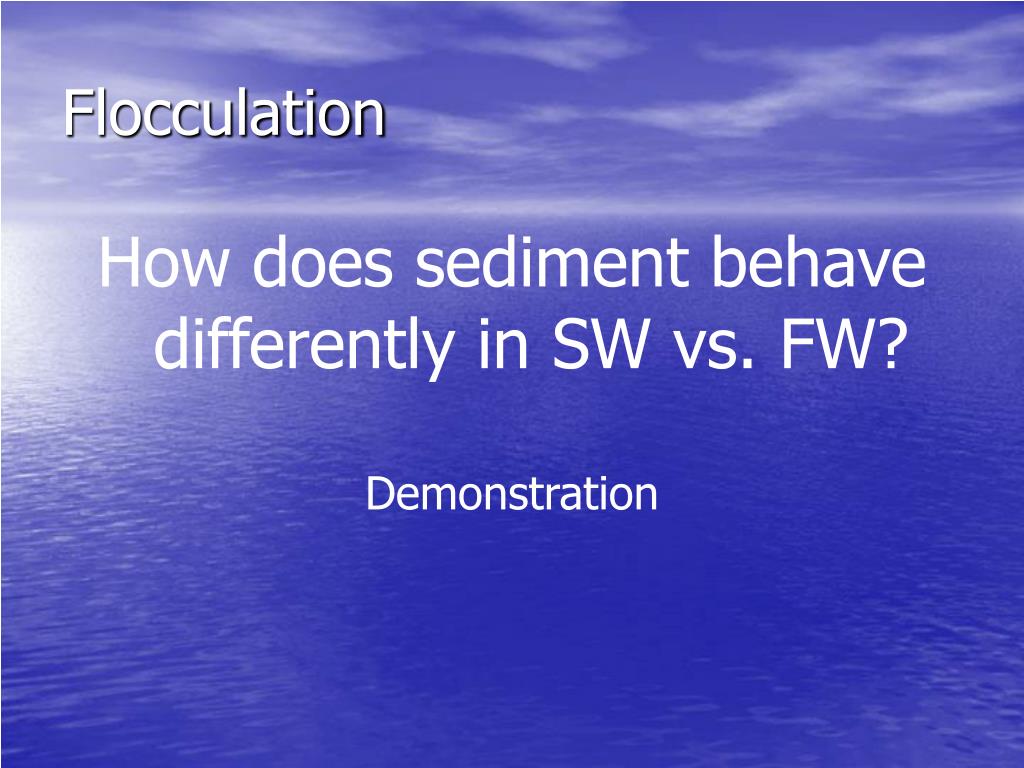 Flocculation

How does sediment behave differently in SW vs. FW?

Demonstration